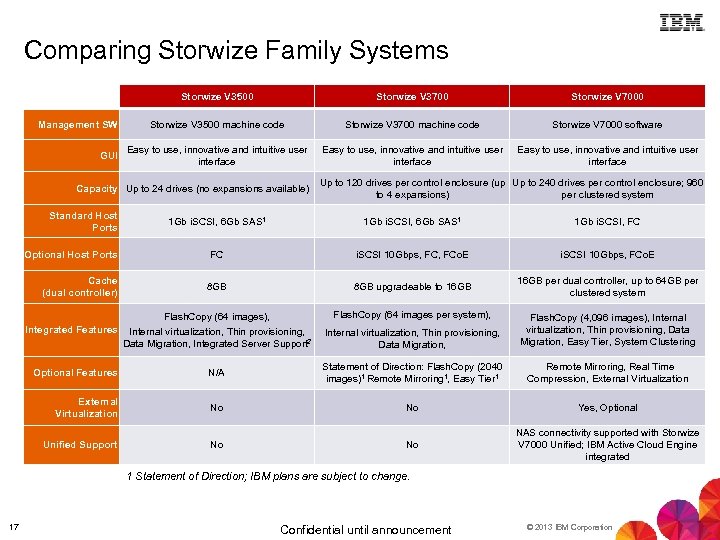 IBM

Comparing Storwize Family Systems

| | Storwize V3500 | Storwize V3700 | Storwize V7000 |
|---|---|---|---|
| Management SW | Storwize V3500 machine code | Storwize V3700 machine code | Storwize V7000 software |
| GUI | Easy to use, innovative and intuitive user interface | Easy to use, innovative and intuitive user interface | Easy to use, innovative and intuitive user interface |
| Capacity | Up to 24 drives (no expansions available) | Up to 120 drives per control enclosure (up to 4 expansions) | Up to 240 drives per control enclosure; 960 per clustered system |
| Standard Host Ports | 1Gb iSCSI, 6Gb SAS$^1$ | 1Gb iSCSI, 6Gb SAS$^1$ | 1Gb iSCSI, FC |
| Optional Host Ports | FC | iSCSI 10Gbps, FC, FCoE | iSCSI 10Gbps, FCoE |
| Cache (dual controller) | 8GB | 8GB upgradeable to 16GB | 16GB per dual controller, up to 64GB per clustered system |
| Integrated Features | FlashCopy (64 images), Internal virtualization, Thin provisioning, Data Migration, Integrated Server Support$^2$ | FlashCopy (64 images per system), Internal virtualization, Thin provisioning, Data Migration, | FlashCopy (4,096 images), Internal virtualization, Thin provisioning, Data Migration, Easy Tier, System Clustering |
| Optional Features | N/A | Statement of Direction: FlashCopy (2040 images)$^1$ Remote Mirroring$^1$, Easy Tier$^1$ | Remote Mirroring, Real Time Compression, External Virtualization |
| External Virtualization | No | No | Yes, Optional |
| Unified Support | No | No | NAS connectivity supported with Storwize V7000 Unified; IBM Active Cloud Engine integrated |

1 Statement of Direction; IBM plans are subject to change.

17

Confidential until announcement

© 2013 IBM Corporation